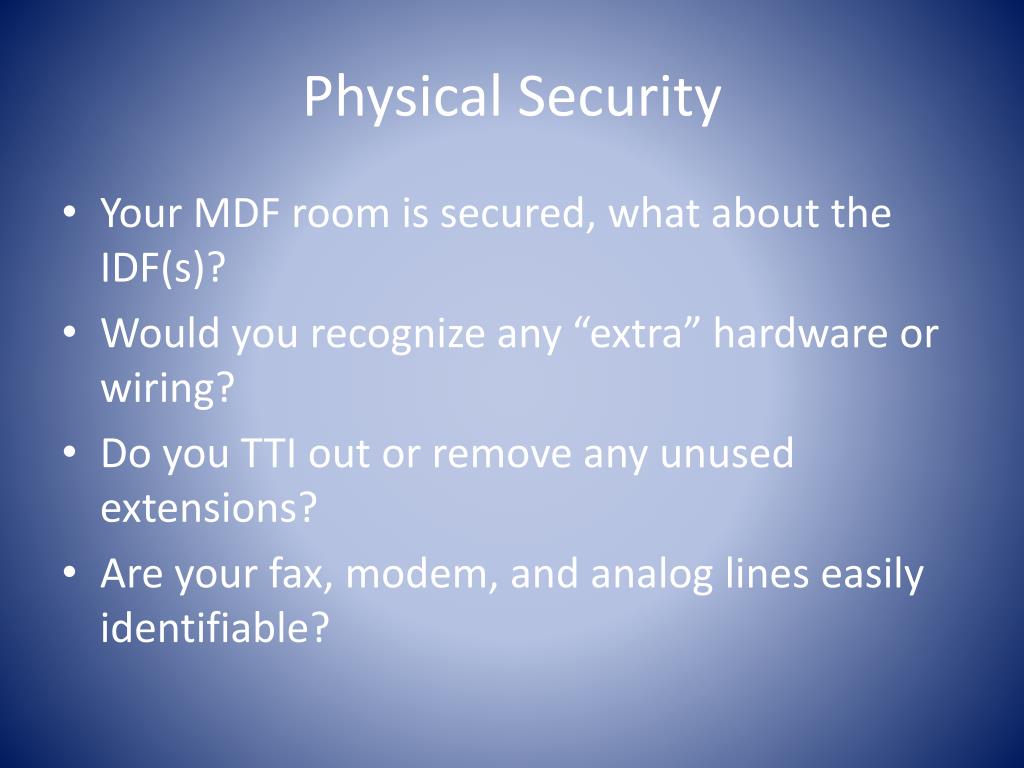 Physical Security

• Your MDF room is secured, what about the IDF(s)?
• Would you recognize any “extra” hardware or wiring?
• Do you TTI out or remove any unused extensions?
• Are your fax, modem, and analog lines easily identifiable?